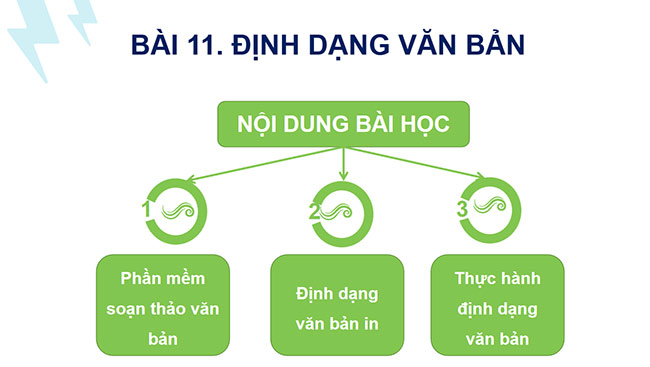 BÀI 11. ĐỊNH DẠNG VĂN BẢN

NỘI DUNG BÀI HỌC

1

2

3

Phần mềm soạn thảo văn bản

Định dạng văn bản in

Thực hành định dạng văn bản